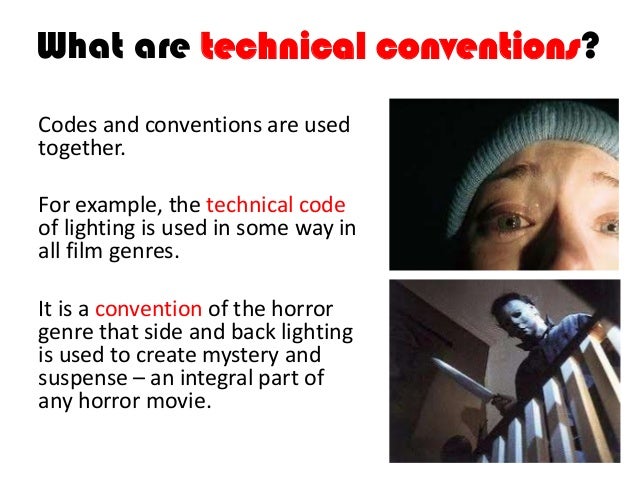 What are technical conventions?

Codes and conventions are used together.

For example, the technical code of lighting is used in some way in all film genres.

It is a convention of the horror genre that side and back lighting is used to create mystery and suspense – an integral part of any horror movie.